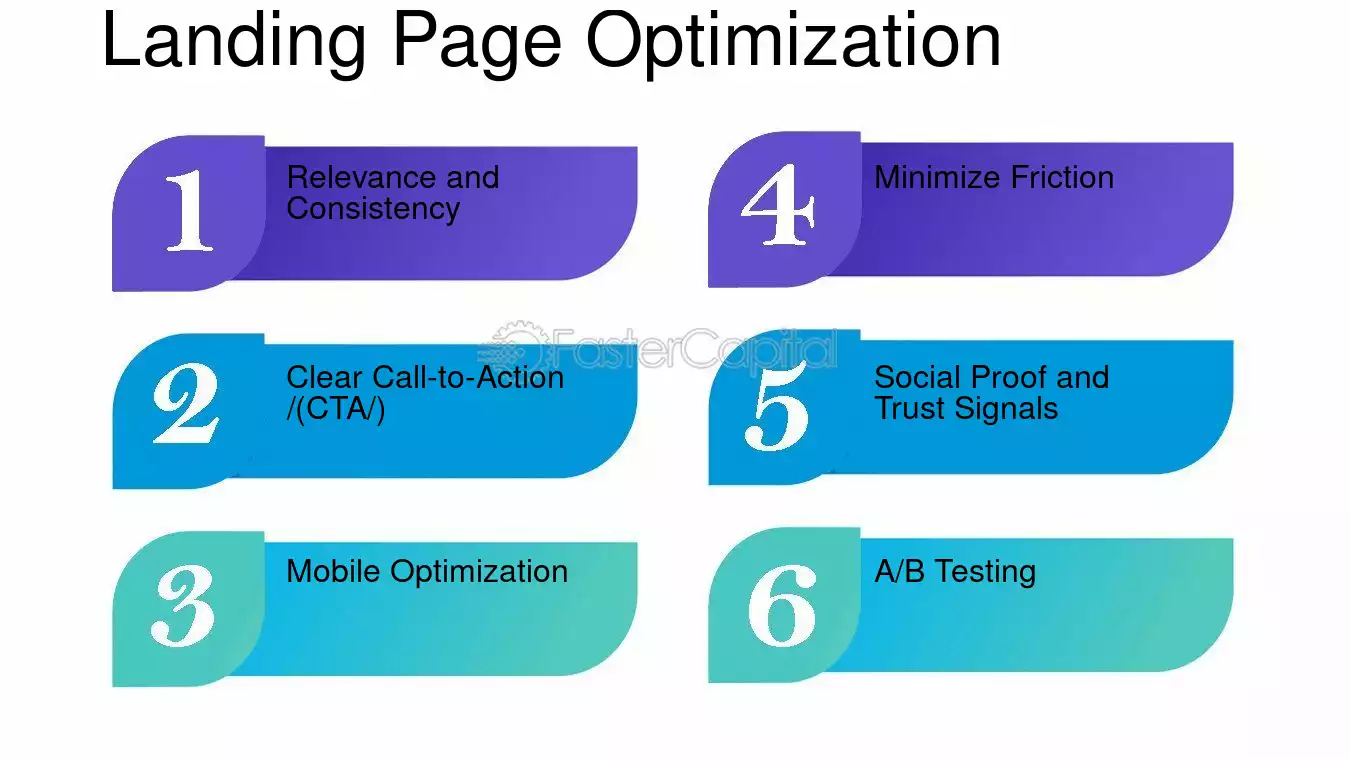 Landing Page Optimization

1
Relevance and Consistency

2
Clear Call-to-Action /(CTA/)

3
Mobile Optimization

4
Minimize Friction

5
Social Proof and Trust Signals

6
A/B Testing

FasterCapital